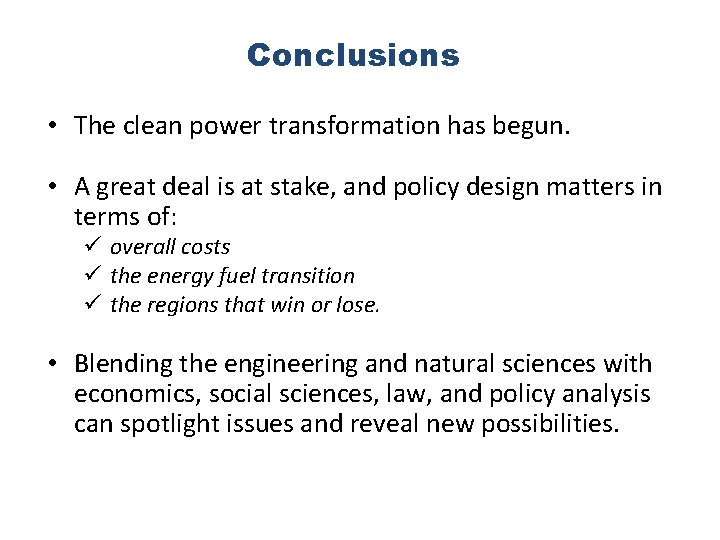 Conclusions

• The clean power transformation has begun.

• A great deal is at stake, and policy design matters in terms of:
✓ overall costs
✓ the energy fuel transition
✓ the regions that win or lose.

• Blending the engineering and natural sciences with economics, social sciences, law, and policy analysis can spotlight issues and reveal new possibilities.